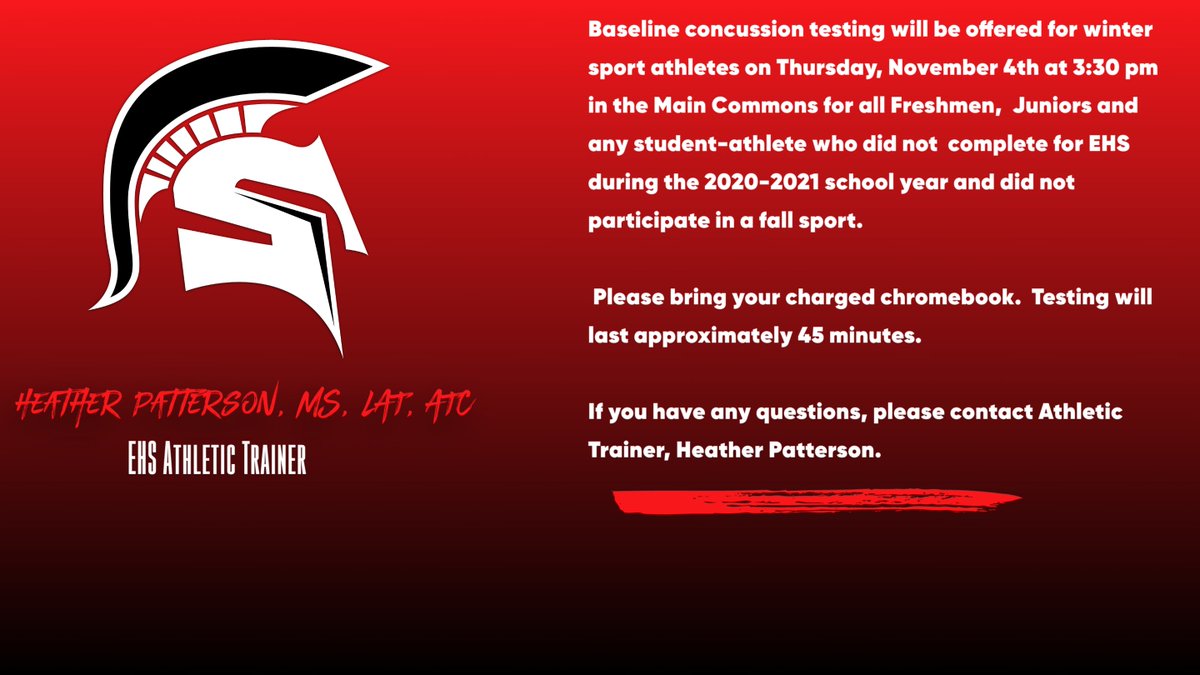 HEATHER PATTERSON, MS, LAT, ATC
EHS Athletic Trainer

Baseline concussion testing will be offered for winter sport athletes on Thursday, November 4th at 3:30 pm in the Main Commons for all Freshmen, Juniors and any student-athlete who did not complete for EHS during the 2020-2021 school year and did not participate in a fall sport.

Please bring your charged chromebook. Testing will last approximately 45 minutes.

If you have any questions, please contact Athletic Trainer, Heather Patterson.